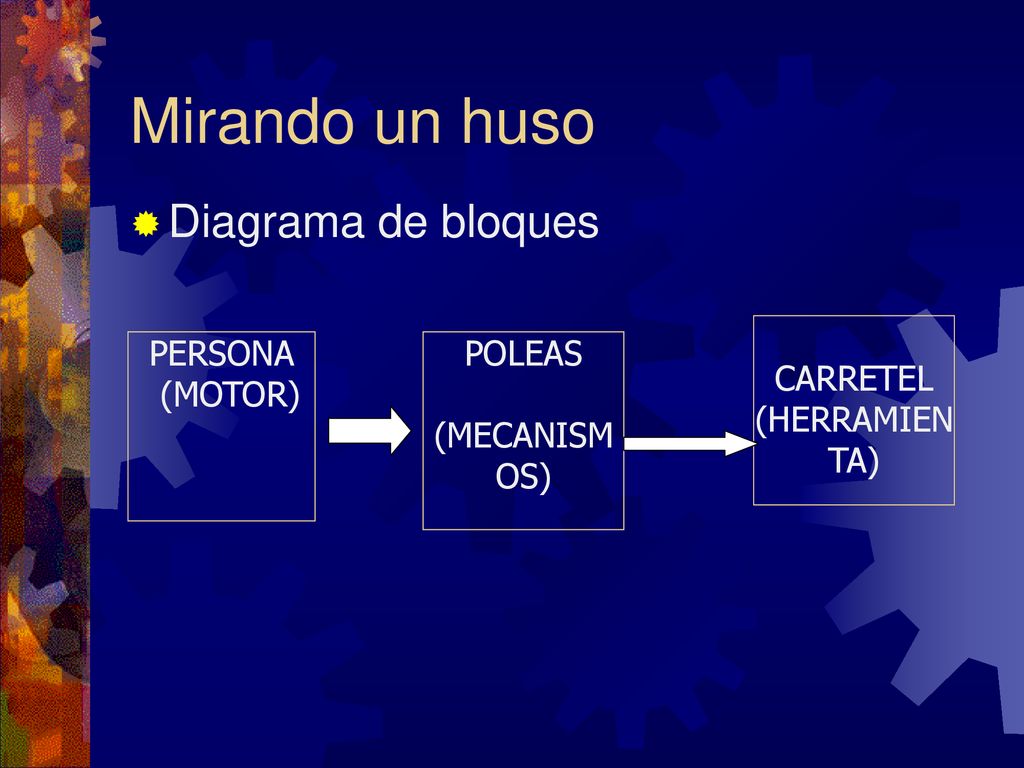 Mirando un huso

Diagrama de bloques

PERSONA
(MOTOR)

POLEAS

(MECANISMOS)

CARRETEL
(HERRAMIENTA)